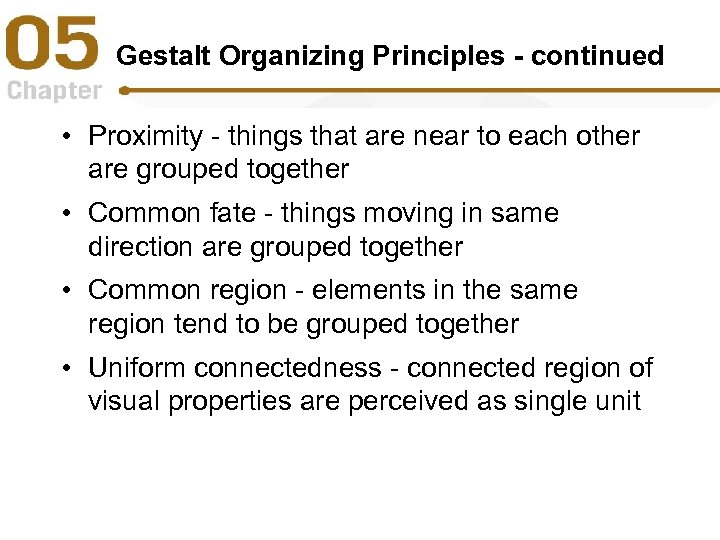 05
Chapter

Gestalt Organizing Principles - continued

• Proximity - things that are near to each other are grouped together

• Common fate - things moving in same direction are grouped together

• Common region - elements in the same region tend to be grouped together

• Uniform connectedness - connected region of visual properties are perceived as single unit